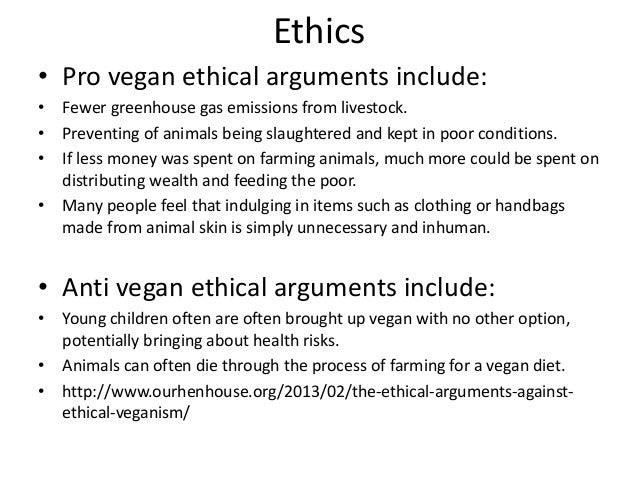 Ethics

• Pro vegan ethical arguments include:
• Fewer greenhouse gas emissions from livestock.
• Preventing of animals being slaughtered and kept in poor conditions.
• If less money was spent on farming animals, much more could be spent on distributing wealth and feeding the poor.
• Many people feel that indulging in items such as clothing or handbags made from animal skin is simply unnecessary and inhuman.

• Anti vegan ethical arguments include:
• Young children often are often brought up vegan with no other option, potentially bringing about health risks.
• Animals can often die through the process of farming for a vegan diet.
• http://www.ourhenhouse.org/2013/02/the-ethical-arguments-against-ethical-veganism/